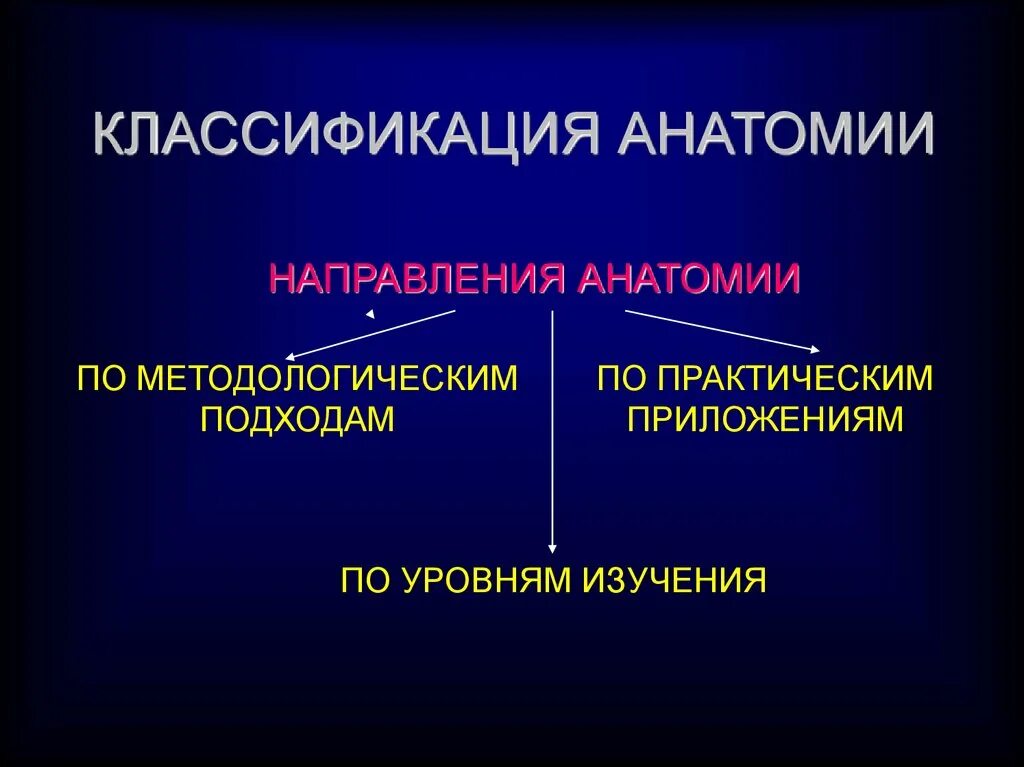 КЛАССИФИКАЦИЯ АНАТОМИИ

НАПРАВЛЕНИЯ АНАТОМИИ

ПО МЕТОДОЛОГИЧЕСКИМ ПОДХОДАМ

ПО ПРАКТИЧЕСКИМ ПРИЛОЖЕНИЯМ

ПО УРОВНЯМ ИЗУЧЕНИЯ